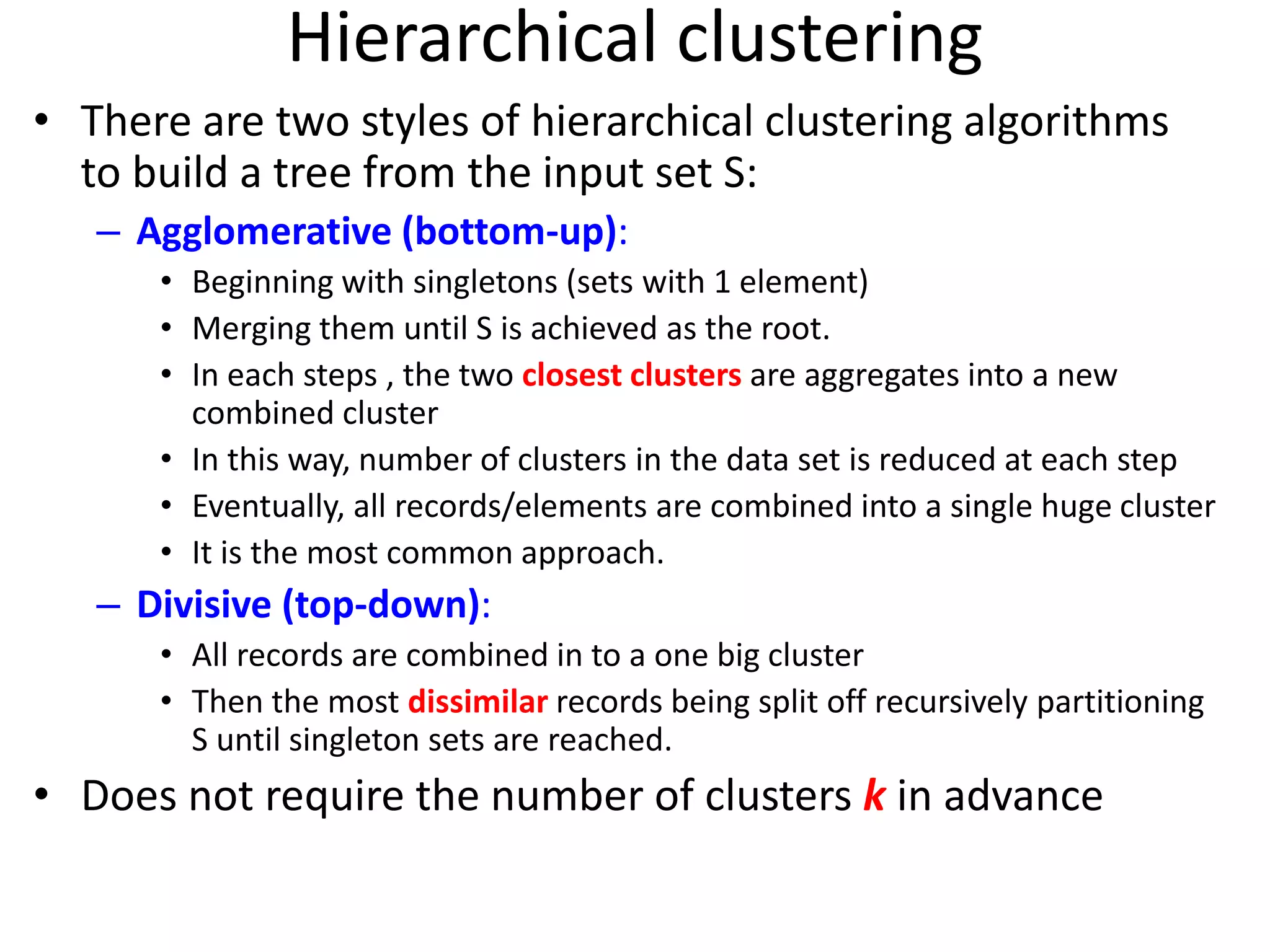 Hierarchical clustering

• There are two styles of hierarchical clustering algorithms to build a tree from the input set S:
  – Agglomerative (bottom-up):
    • Beginning with singletons (sets with 1 element)
    • Merging them until S is achieved as the root.
    • In each steps , the two closest clusters are aggregates into a new combined cluster
    • In this way, number of clusters in the data set is reduced at each step
    • Eventually, all records/elements are combined into a single huge cluster
    • It is the most common approach.
  – Divisive (top-down):
    • All records are combined in to a one big cluster
    • Then the most dissimilar records being split off recursively partitioning S until singleton sets are reached.
• Does not require the number of clusters k in advance